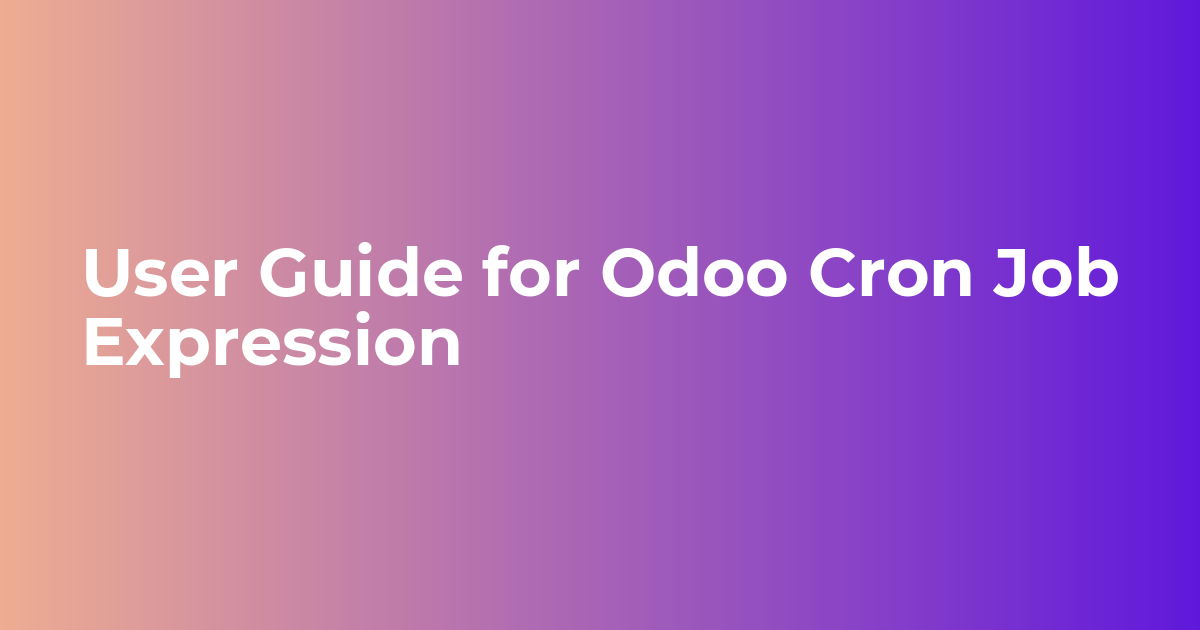 User Guide for Odoo Cron Job Expression